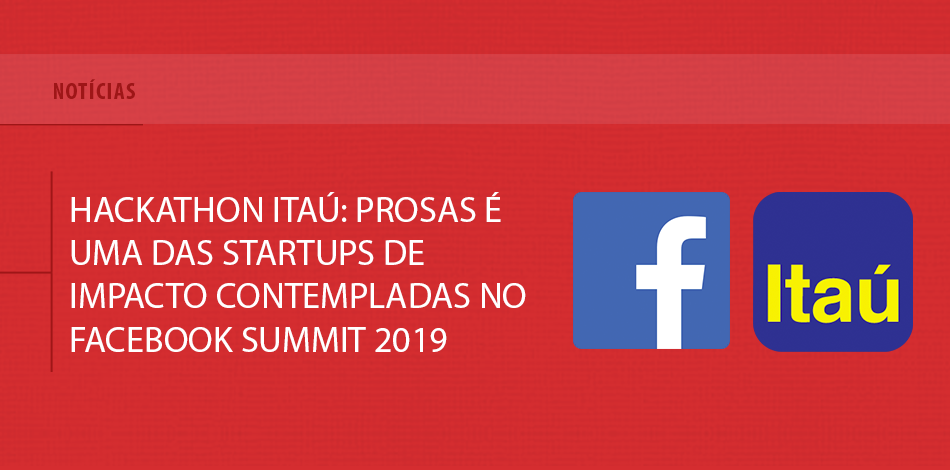 NOTÍCIAS

HACKATHON ITAÚ: PROSAS É UMA DAS STARTUPS DE IMPACTO CONTEMPLADAS NO FACEBOOK SUMMIT 2019

f

Itaú